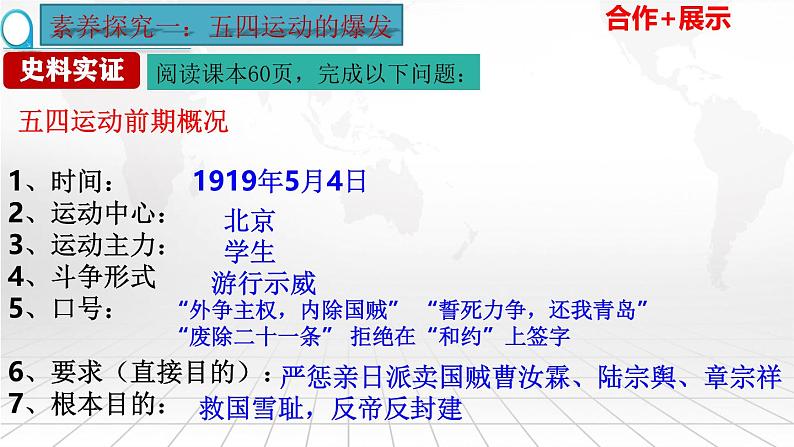 素养探究一：五四运动的爆发

合作+展示

史料实证

阅读课本60页，完成以下问题：

五四运动前期概况

1、时间： 1919年5月4日
2、运动中心： 北京
3、运动主力： 学生
4、斗争形式 游行示威
5、口号： “外争主权，内除国贼” “誓死力争，还我青岛” “废除二十一条” 拒绝在“和约”上签字
6、要求（直接目的）：严惩亲日派卖国贼曹汝霖、陆宗舆、章宗祥
7、根本目的： 救国雪耻，反帝反封建